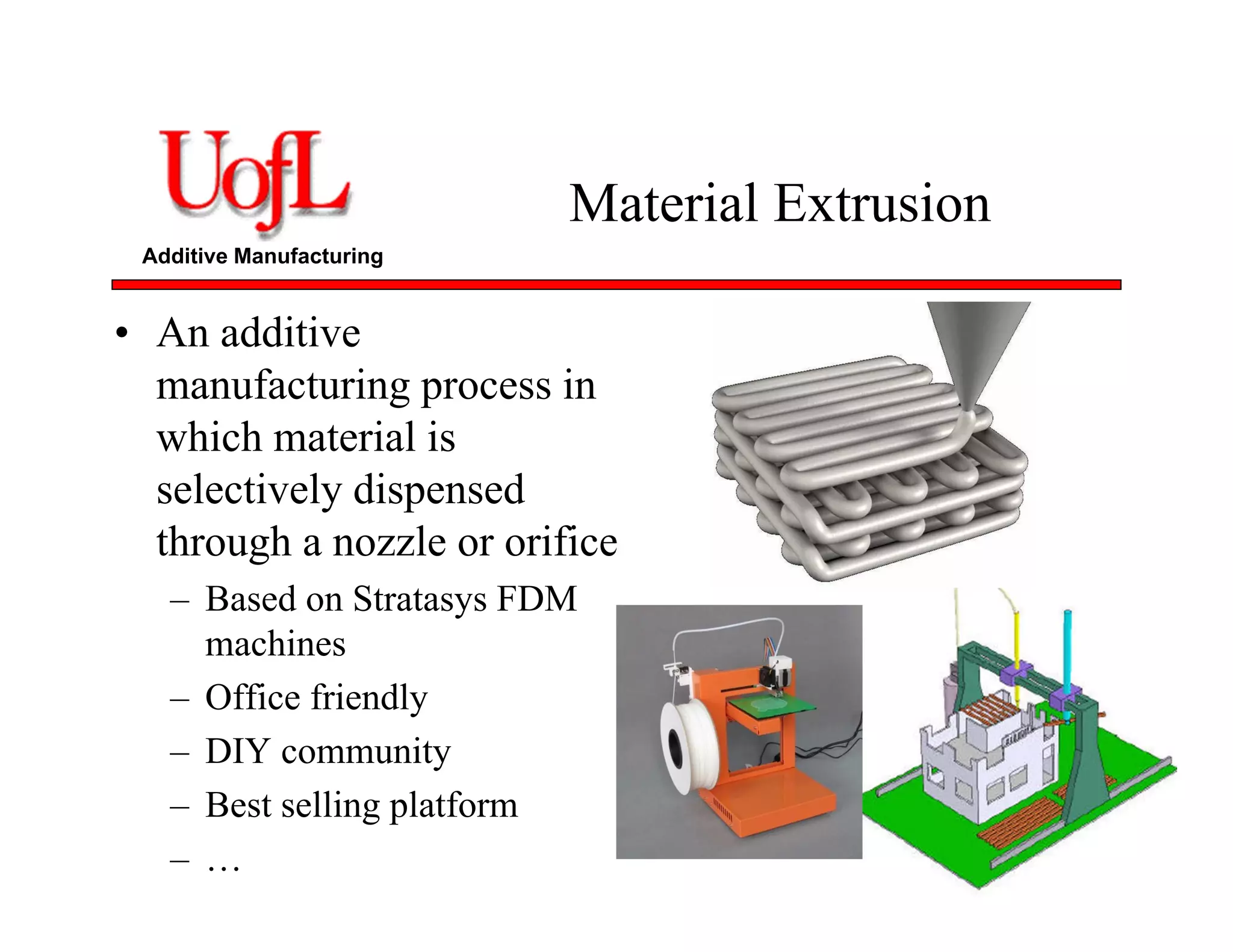 UofL
Additive Manufacturing

Material Extrusion

• An additive manufacturing process in which material is selectively dispensed through a nozzle or orifice
– Based on Stratasys FDM machines
– Office friendly
– DIY community
– Best selling platform
– …